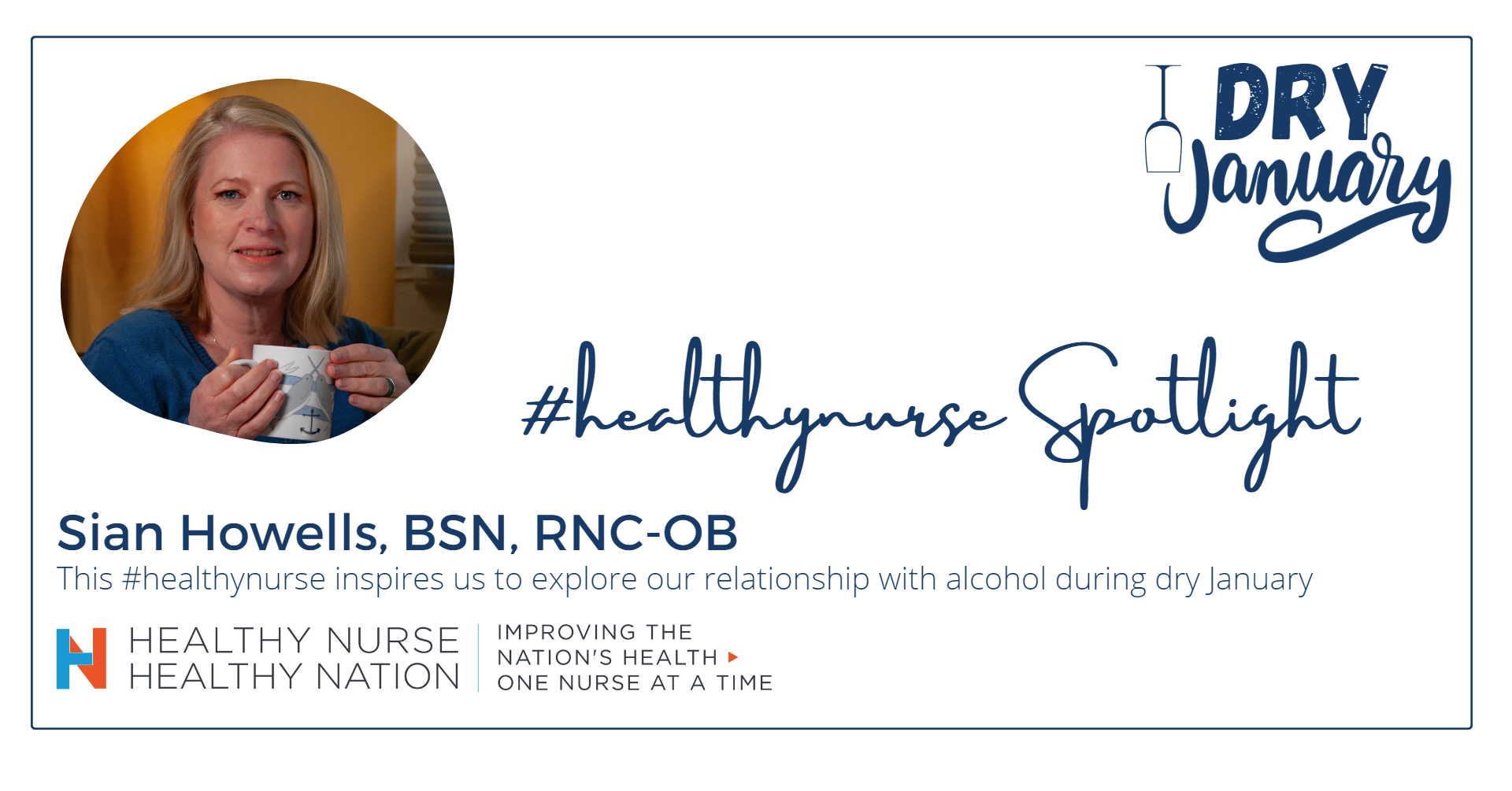 DRY January

#healthynurse Spotlight

Sian Howells, BSN, RNC-OB
This #healthynurse inspires us to explore our relationship with alcohol during dry January

HEALTHY NURSE HEALTHY NATION
IMPROVING THE NATION'S HEALTH ONE NURSE AT A TIME